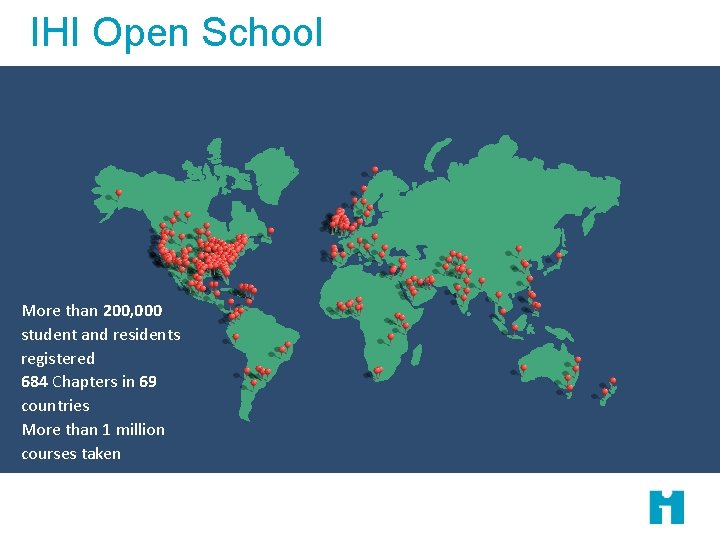 IHI Open School

More than 200,000 student and residents registered
684 Chapters in 69 countries
More than 1 million courses taken